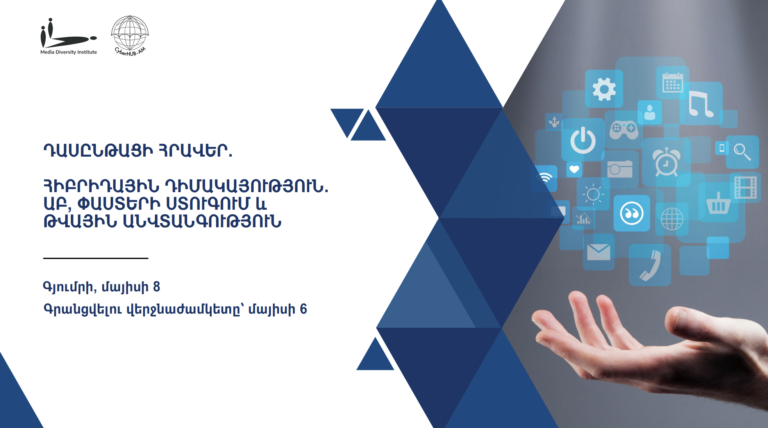 Media Diversity Institute

CyberHUB-AM

ԴԱՍԸՆԹԱՑԻ ՀՐԱՎԵՐ.

ՀԻԲՐԻԴԱՅԻՆ ԴԻՄԱԿԱՅՈՒԹՅՈՒՆ. ԱԲ, ՓԱՍՏԵՐԻ ՍՏՈՒԳՈՒՄ և ԹՎԱՅԻՆ ԱՆՎՏԱՆԳՈՒԹՅՈՒՆ

Գյումրի, մայիսի 8

Գրանցվելու վերջնաժամկետը՝ մայիսի 6